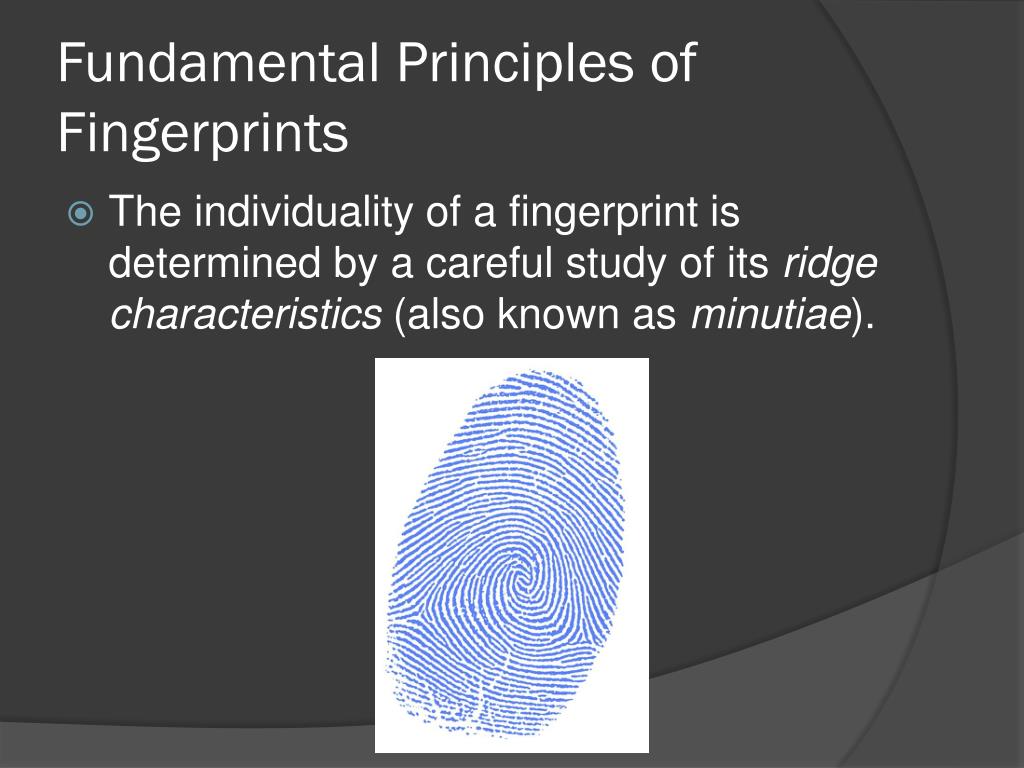 Fundamental Principles of Fingerprints

The individuality of a fingerprint is determined by a careful study of its ridge characteristics (also known as minutiae).